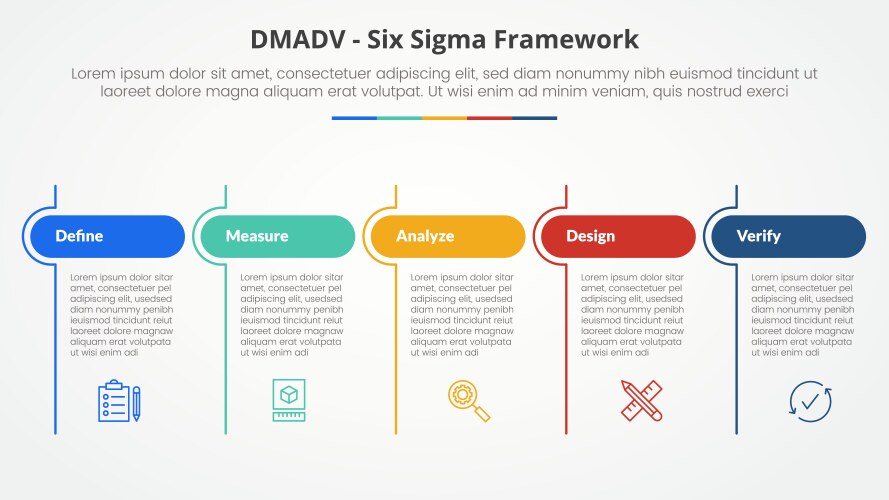 DMADV - Six Sigma Framework

Lorem ipsum dolor sit amet, consectetuer adipiscing elit, sed diam nonummy nibh euismod tincidunt ut laoreet dolore magna aliquam erat volutpat. Ut wisi enim ad minim veniam, quis nostrud exerci

Define

Lorem ipsum dolor sitar amet, consectetuer pel adipiscing elit, usedsed diam nonummy penibh ieuismod tincidunt reiut laoreet dolore magnaw aliquam erat volutpata ut wisi enim adi

Measure

Lorem ipsum dolor sitar amet, consectetuer pel adipiscing elit, usedsed diam nonummy penibh ieuismod tincidunt reiut laoreet dolore magnaw aliquam erat volutpata ut wisi enim adi

Analyze

Lorem ipsum dolor sitar amet, consectetuer pel adipiscing elit, usedsed diam nonummy penibh ieuismod tincidunt reiut laoreet dolore magnaw aliquam erat volutpata ut wisi enim adi

Design

Lorem ipsum dolor sitar amet, consectetuer pel adipiscing elit, usedsed diam nonummy penibh ieuismod tincidunt reiut laoreet dolore magnaw aliquam erat volutpata ut wisi enim adi

Verify

Lorem ipsum dolor sitar amet, consectetuer pel adipiscing elit, usedsed diam nonummy penibh ieuismod tincidunt reiut laoreet dolore magnaw aliquam erat volutpata ut wisi enim adi